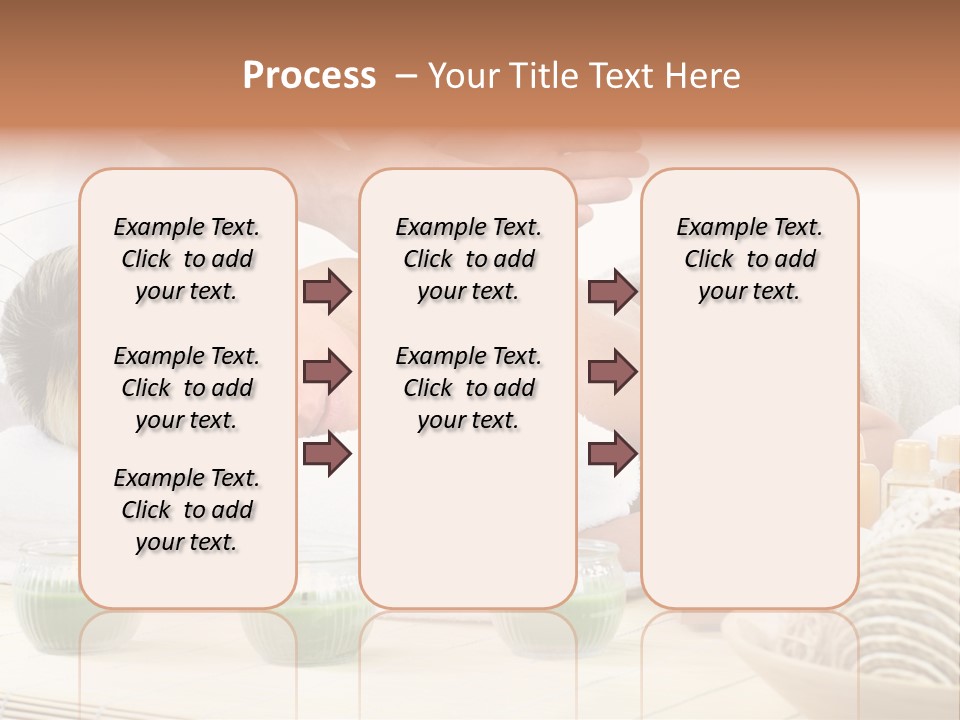 Process – Your Title Text Here

Example Text. Click to add your text.

Example Text. Click to add your text.

Example Text. Click to add your text.

Example Text. Click to add your text.

Example Text. Click to add your text.

Example Text. Click to add your text.